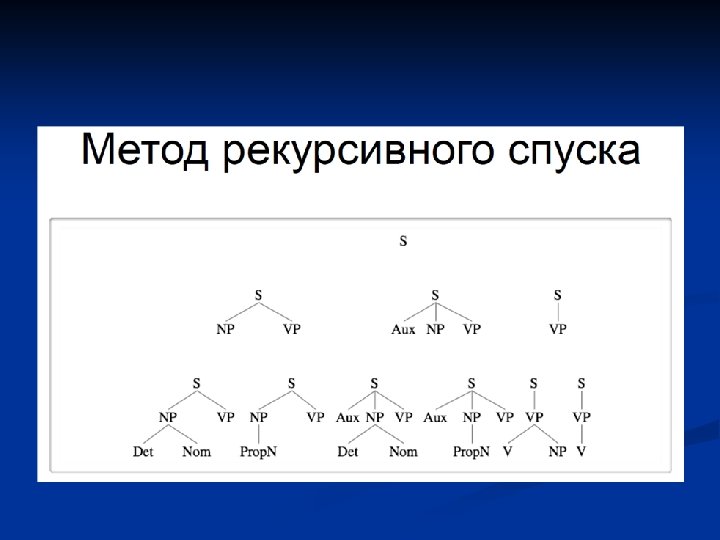 Метод рекурсивного спуска

S

S
NP VP

S
Aux NP VP

S
VP

S
NP VP
Det Nom

S
NP VP
PropN

S
Aux NP VP
Det Nom

S
Aux NP VP
PropN

S
VP
V NP

S
VP
V